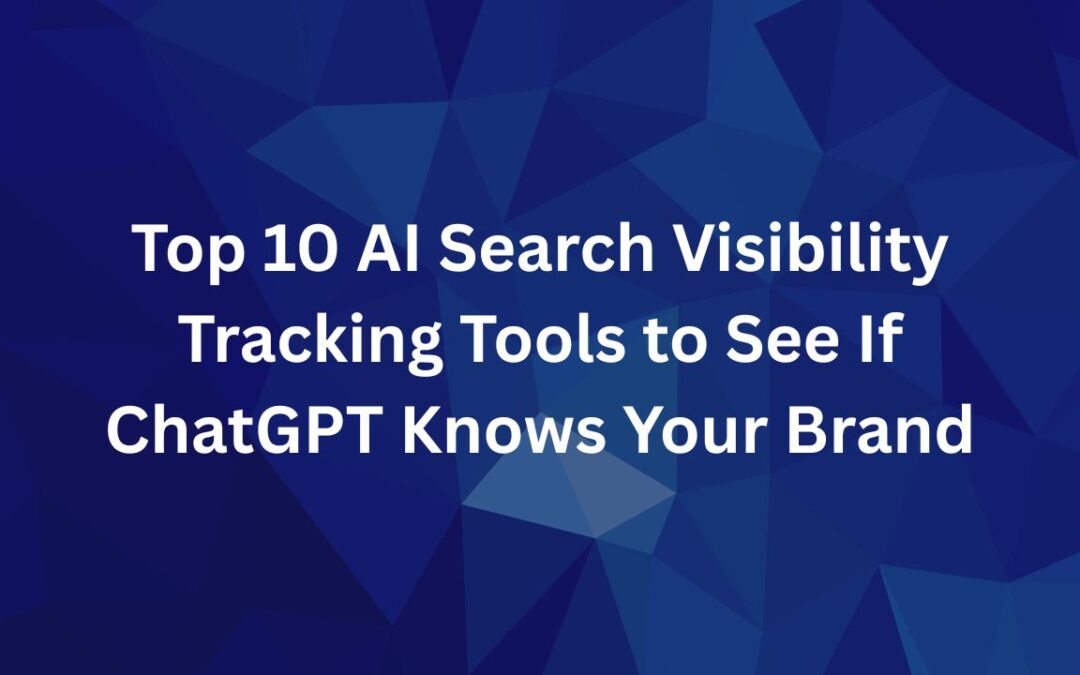 Top 10 AI Search Visibility Tracking Tools to See If ChatGPT Knows Your Brand